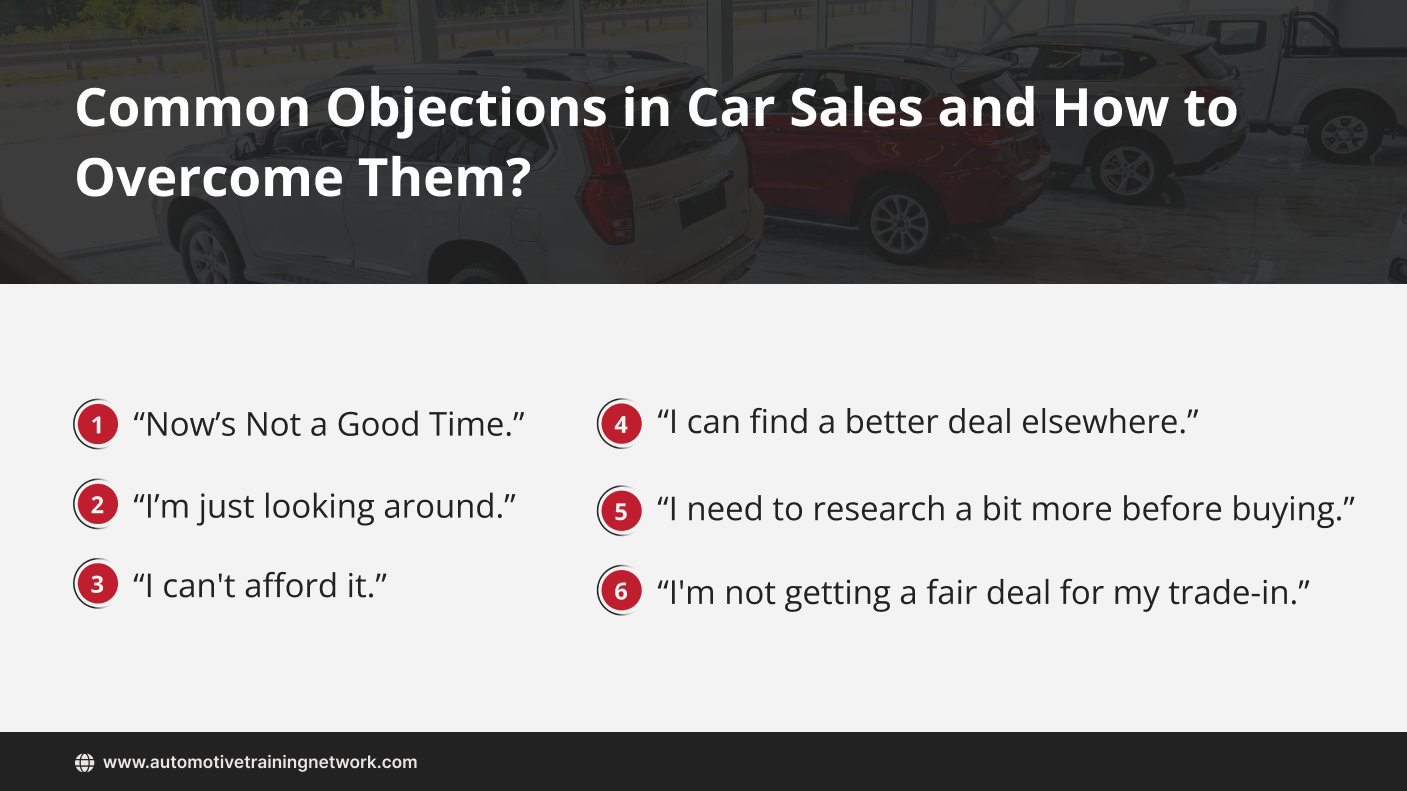 Common Objections in Car Sales and How to Overcome Them?

1 “Now’s Not a Good Time.”

2 “I’m just looking around.”

3 “I can't afford it.”

4 “I can find a better deal elsewhere.”

5 “I need to research a bit more before buying.”

6 “I'm not getting a fair deal for my trade-in.”

www.automotivetrainingnetwork.com